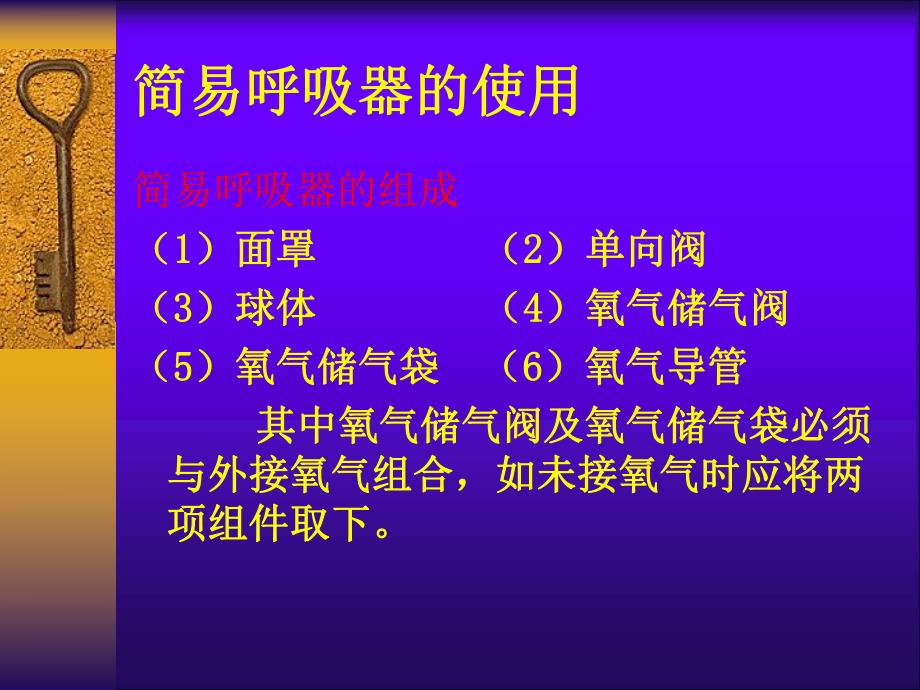 简易呼吸器的使用

简易呼吸器的组成

（1）面罩　　　　（2）单向阀

（3）球体　　　　（4）氧气储气阀

（5）氧气储气袋　（6）氧气导管

其中氧气储气阀及氧气储气袋必须与外接氧气组合，如未接氧气时应将两项组件取下。